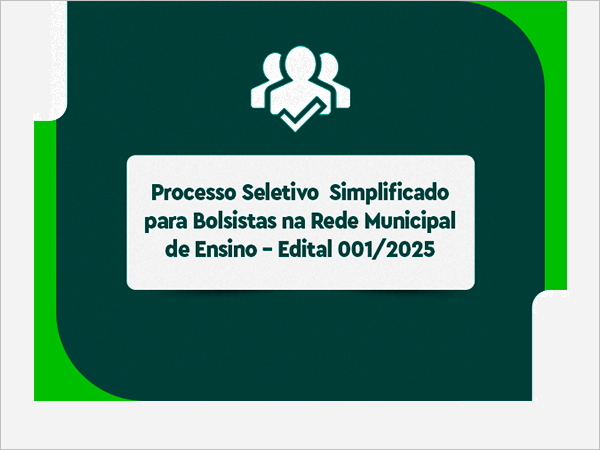 Processo Seletivo Simplificado para Bolsistas na Rede Municipal de Ensino - Edital 001/2025